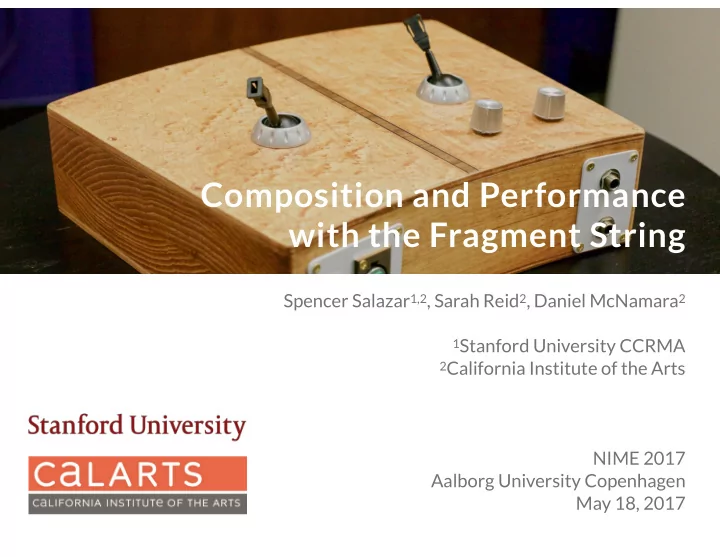 Composition and Performance with the Fragment String

Spencer Salazar$^{1,2}$, Sarah Reid$^{2}$, Daniel McNamara$^{2}$

$^{1}$Stanford University CCRMA
$^{2}$California Institute of the Arts

Stanford University

CaLARTS
CaLIFORNIA INSTITUTE OF THE ARTS

NIME 2017
Aalborg University Copenhagen
May 18, 2017